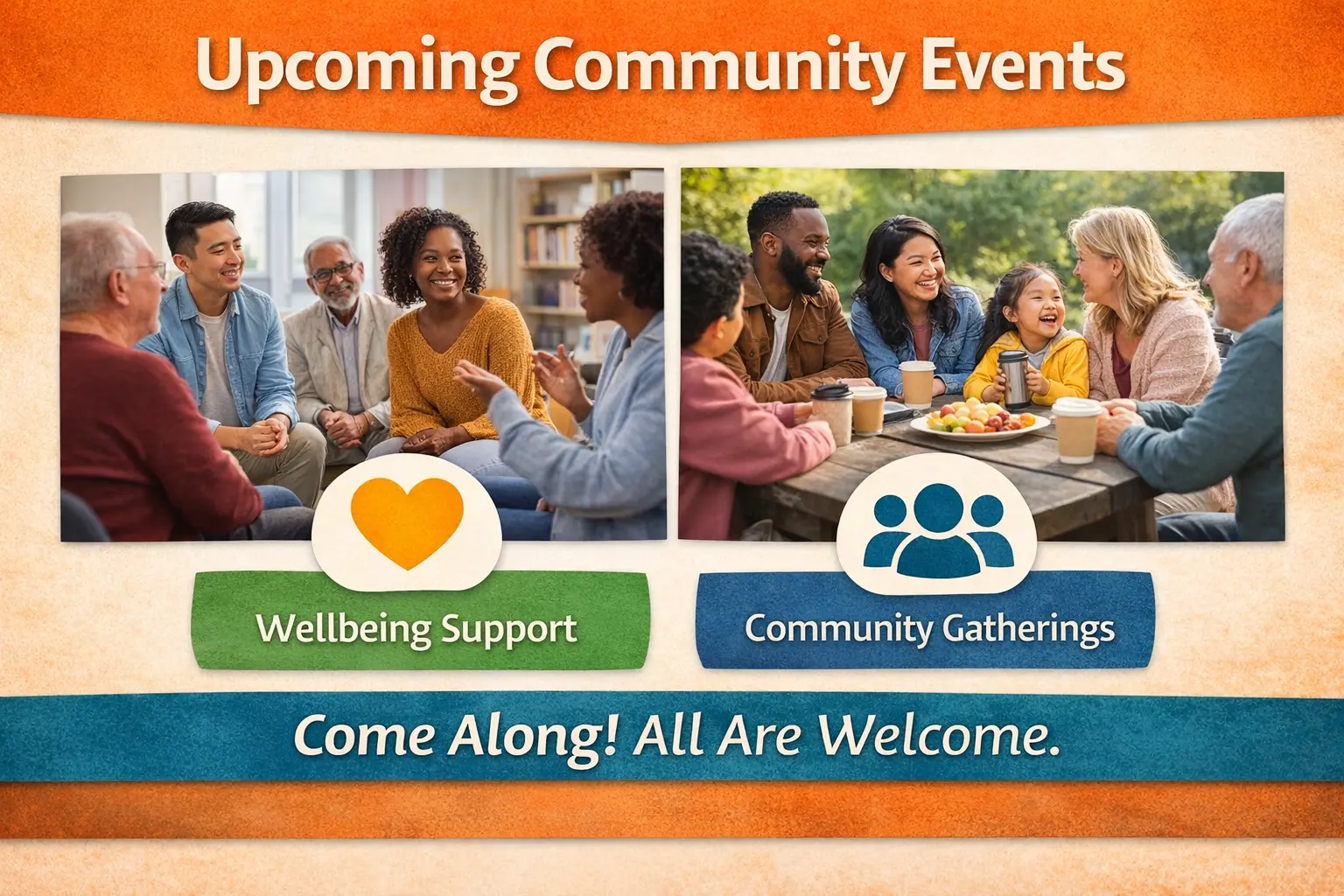 Upcoming Community Events

Wellbeing Support

Community Gatherings

Come Along! All Are Welcome.